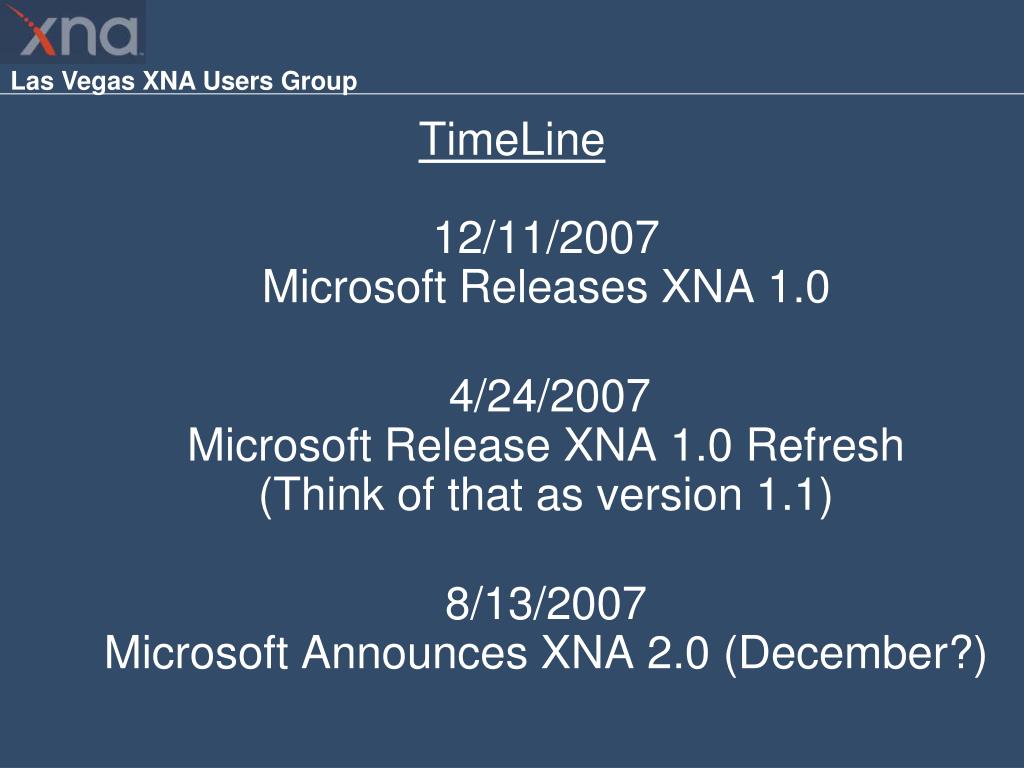 xna

Las Vegas XNA Users Group

TimeLine

12/11/2007
Microsoft Releases XNA 1.0

4/24/2007
Microsoft Release XNA 1.0 Refresh
(Think of that as version 1.1)

8/13/2007
Microsoft Announces XNA 2.0 (December?)